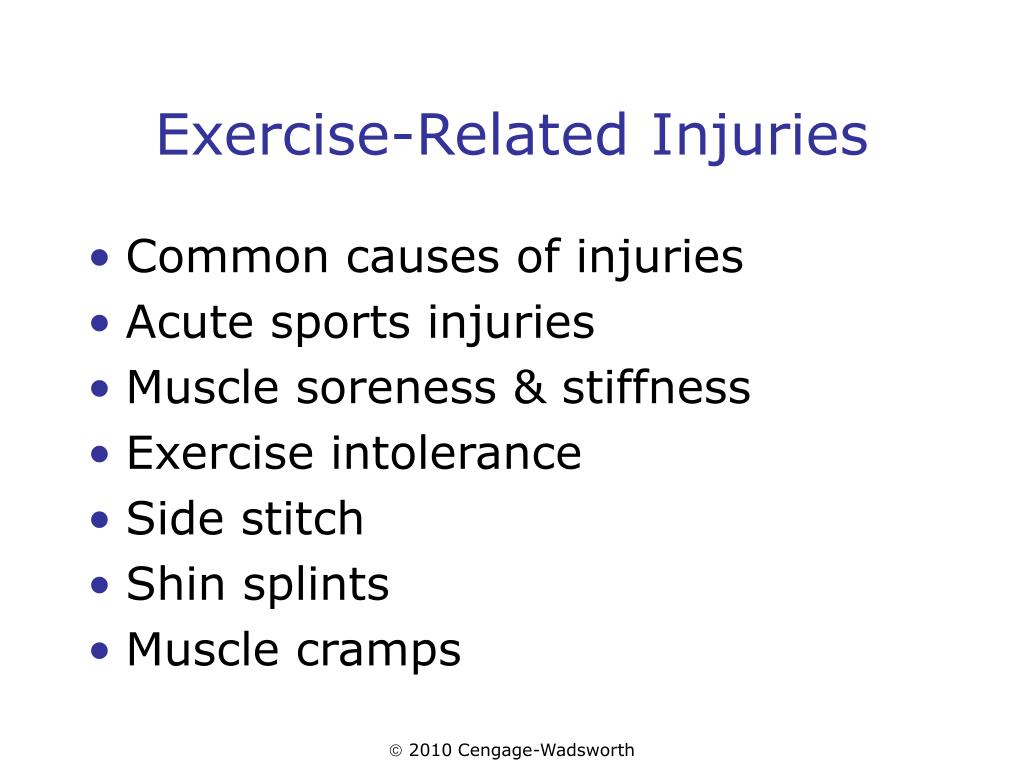 Exercise-Related Injuries

• Common causes of injuries
• Acute sports injuries
• Muscle soreness & stiffness
• Exercise intolerance
• Side stitch
• Shin splints
• Muscle cramps

© 2010 Cengage-Wadsworth